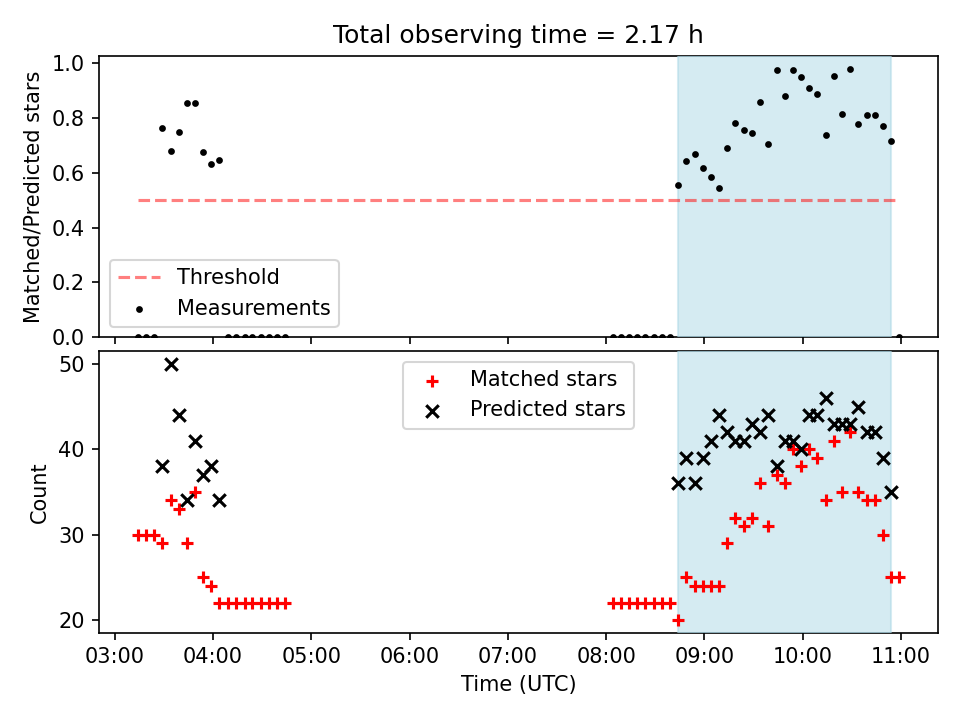 Total observing time = 2.17 h

Matched/Predicted stars

1.0
0.8
0.6
0.4
0.2
0.0

Threshold
Measurements

Count

50
40
30
20

Matched stars
Predicted stars

03:00 04:00 05:00 06:00 07:00 08:00 09:00 10:00 11:00

Time (UTC)